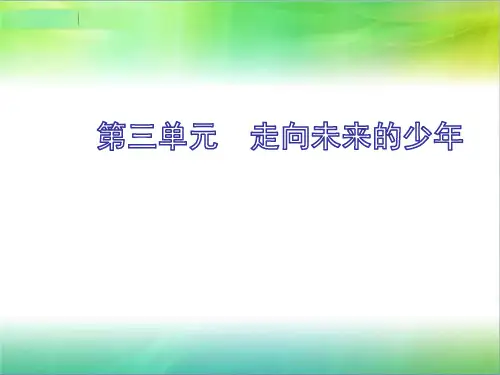 第三单元　走向未来的少年